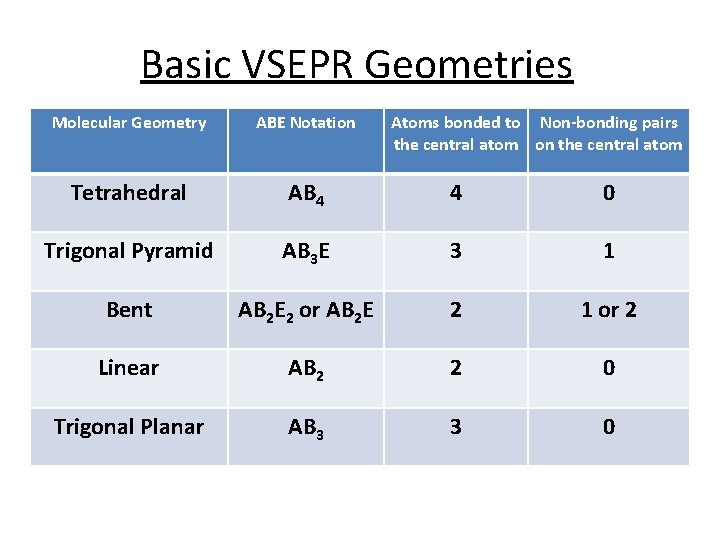 Basic VSEPR Geometries

| Molecular Geometry | ABE Notation | Atoms bonded to the central atom | Non-bonding pairs on the central atom |
|---|---|---|---|
| Tetrahedral | $AB_4$ | 4 | 0 |
| Trigonal Pyramid | $AB_3E$ | 3 | 1 |
| Bent | $AB_2E_2$ or $AB_2E$ | 2 | 1 or 2 |
| Linear | $AB_2$ | 2 | 0 |
| Trigonal Planar | $AB_3$ | 3 | 0 |